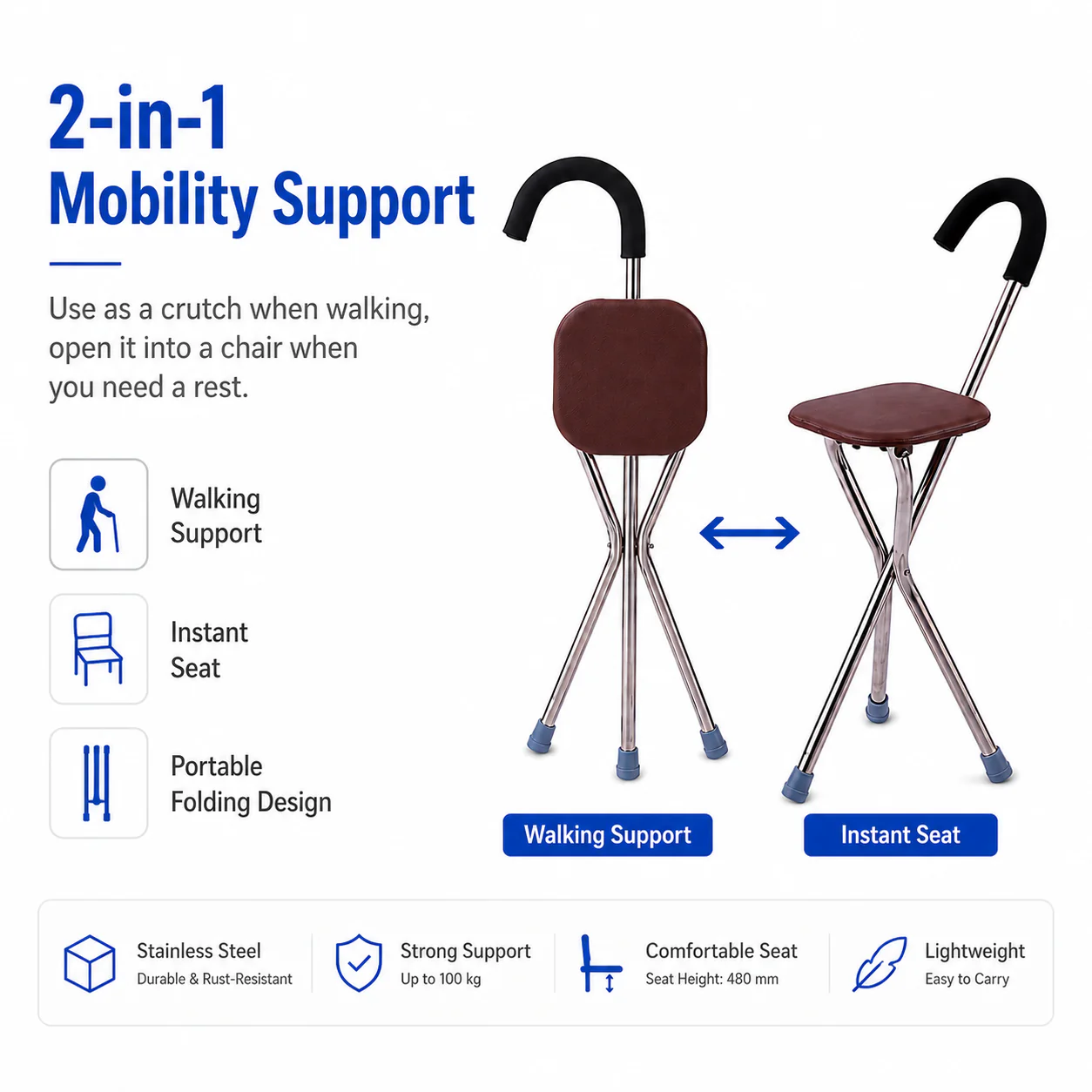 2-in-1
Mobility Support

Use as a crutch when walking, open it into a chair when you need a rest.

Walking Support

Instant Seat

Portable Folding Design

Walking Support

Instant Seat

Stainless Steel
Durable & Rust-Resistant

Strong Support
Up to 100 kg

Comfortable Seat
Seat Height: 480 mm

Lightweight
Easy to Carry